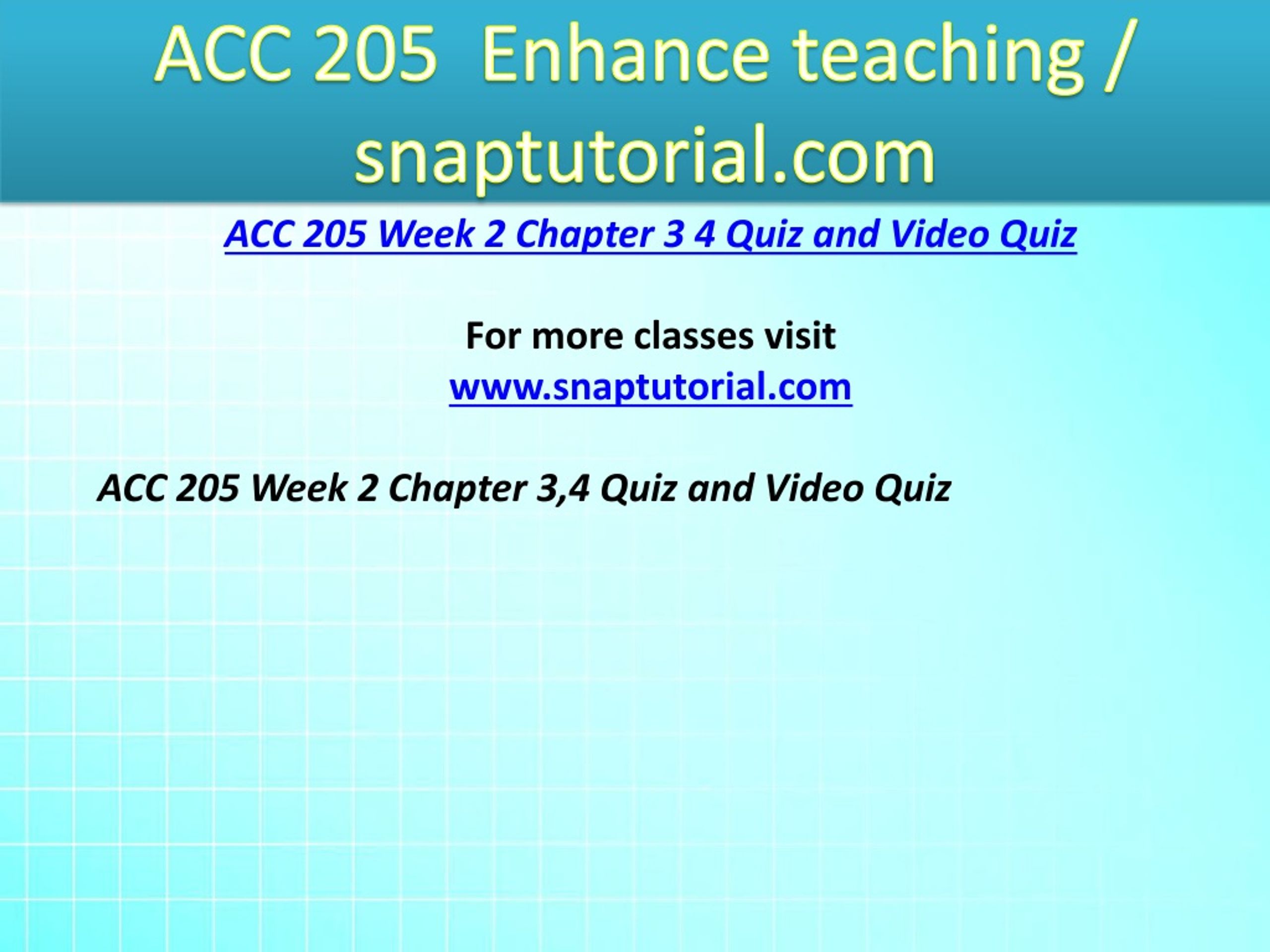 ACC 205 Enhance teaching / snaptutorial.com

ACC 205 Week 2 Chapter 3 4 Quiz and Video Quiz

For more classes visit
www.snaptutorial.com

ACC 205 Week 2 Chapter 3,4 Quiz and Video Quiz